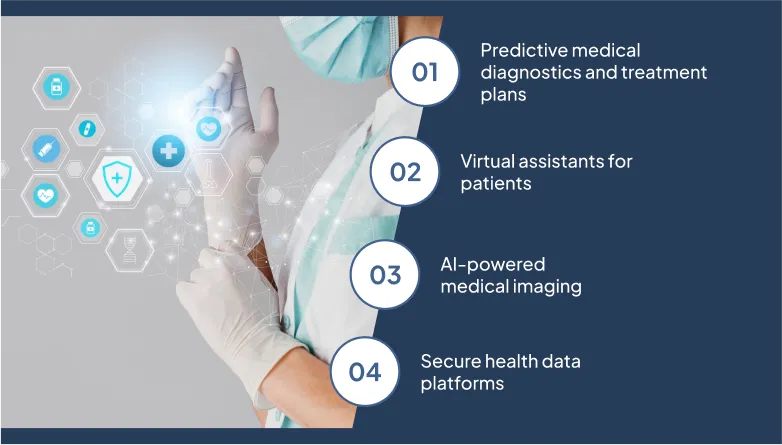 01 Predictive medical diagnostics and treatment plans

02 Virtual assistants for patients

03 AI-powered medical imaging

04 Secure health data platforms